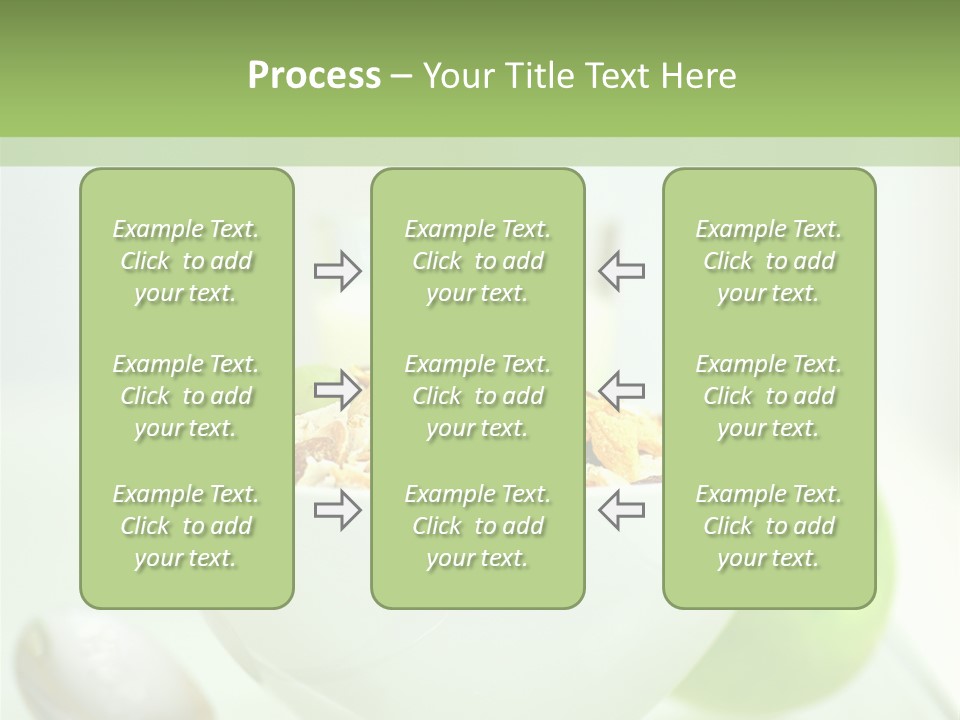 Process – Your Title Text Here

Example Text. Click to add your text.

Example Text. Click to add your text.

Example Text. Click to add your text.

Example Text. Click to add your text.

Example Text. Click to add your text.

Example Text. Click to add your text.

Example Text. Click to add your text.

Example Text. Click to add your text.

Example Text. Click to add your text.